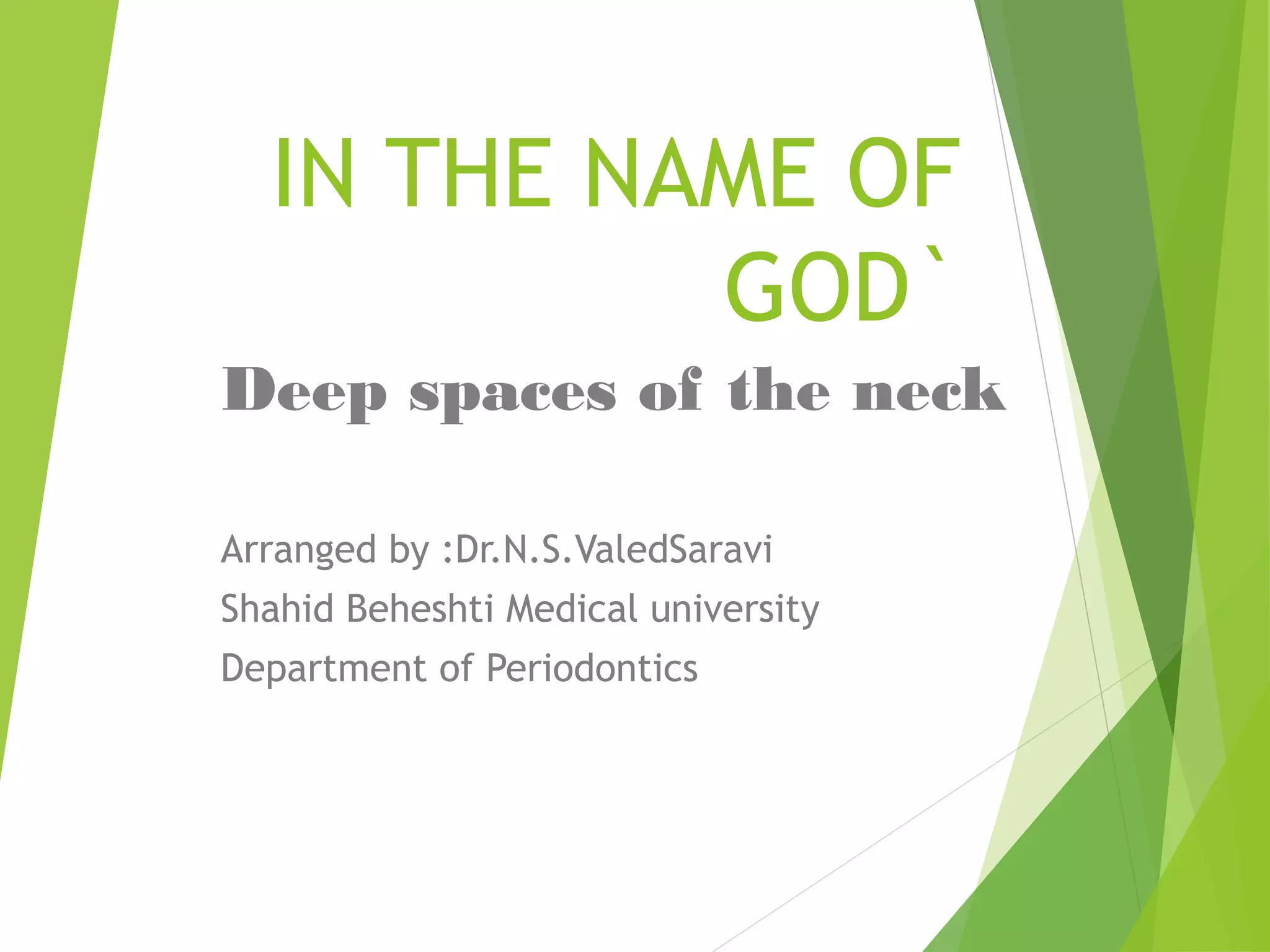 IN THE NAME OF GOD`

Deep spaces of the neck

Arranged by :Dr.N.S.ValedSaravi
Shahid Beheshti Medical university
Department of Periodontics